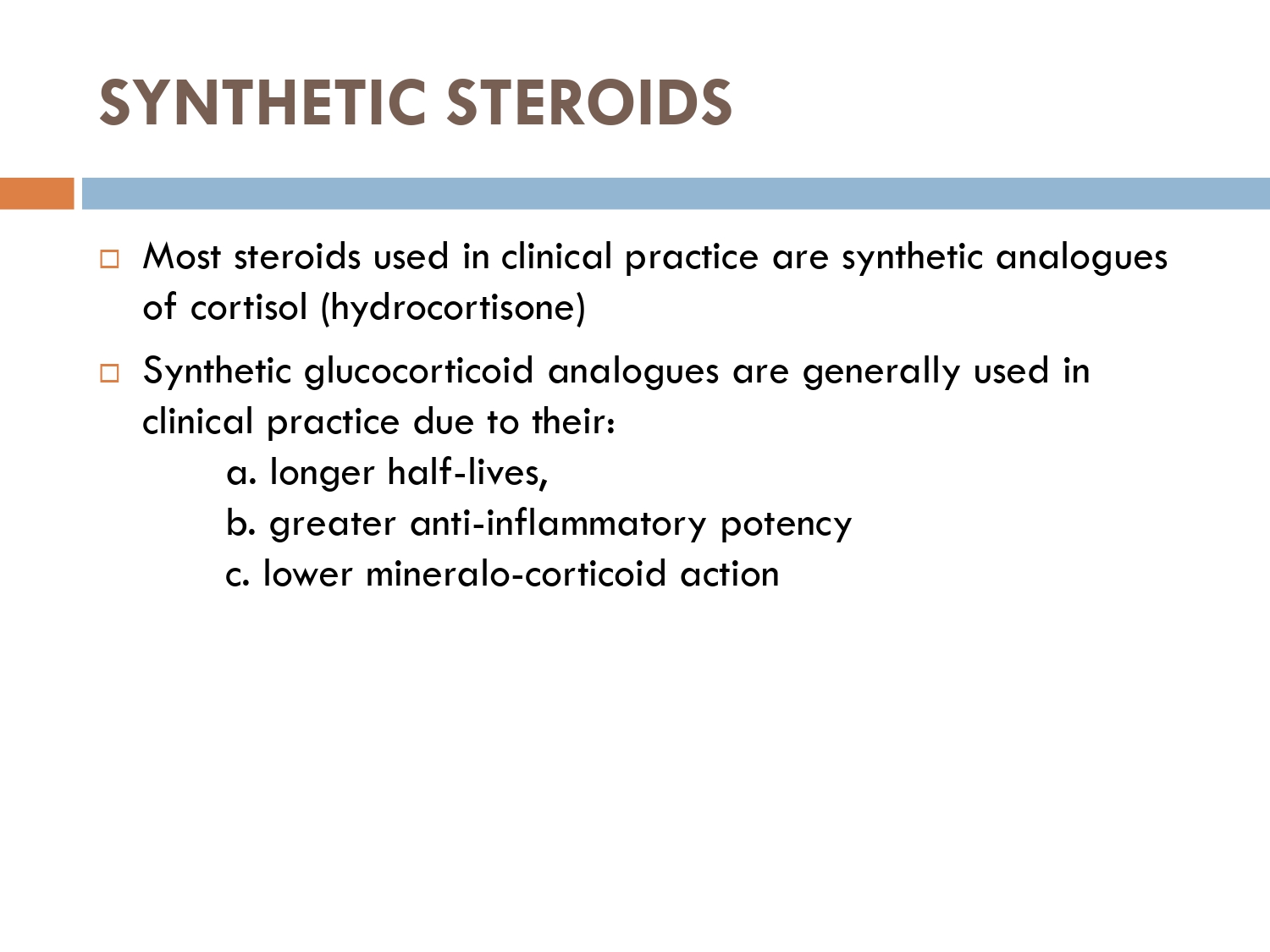 SYNTHETIC STEROIDS

Most steroids used in clinical practice are synthetic analogues of cortisol (hydrocortisone)

Synthetic glucocorticoid analogues are generally used in clinical practice due to their:

a. longer half-lives,
b. greater anti-inflammatory potency
c. lower mineralo-corticoid action